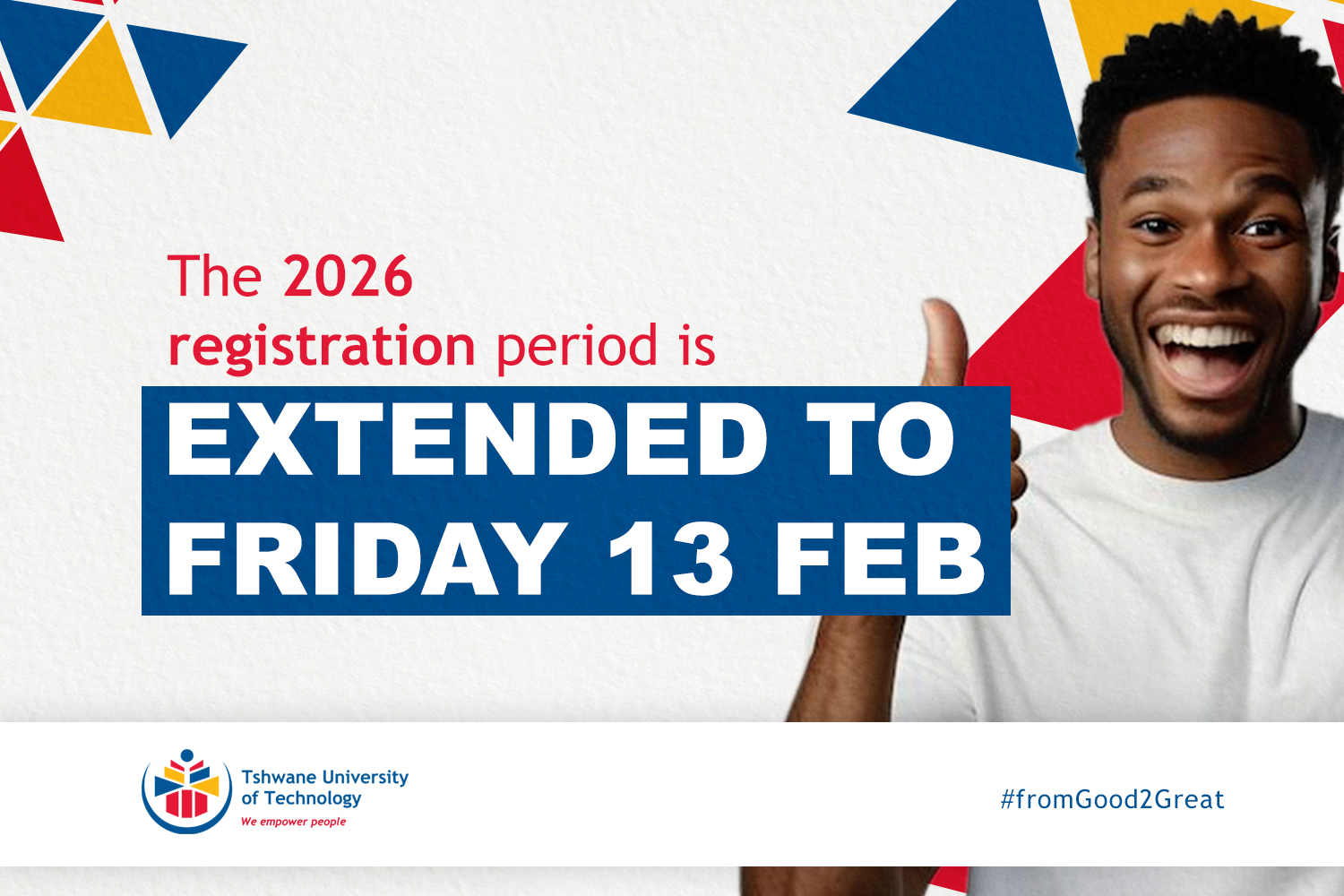 The 2026 registration period is

EXTENDED TO FRIDAY 13 FEB

Tshwane University of Technology
We empower people

#fromGood2Great